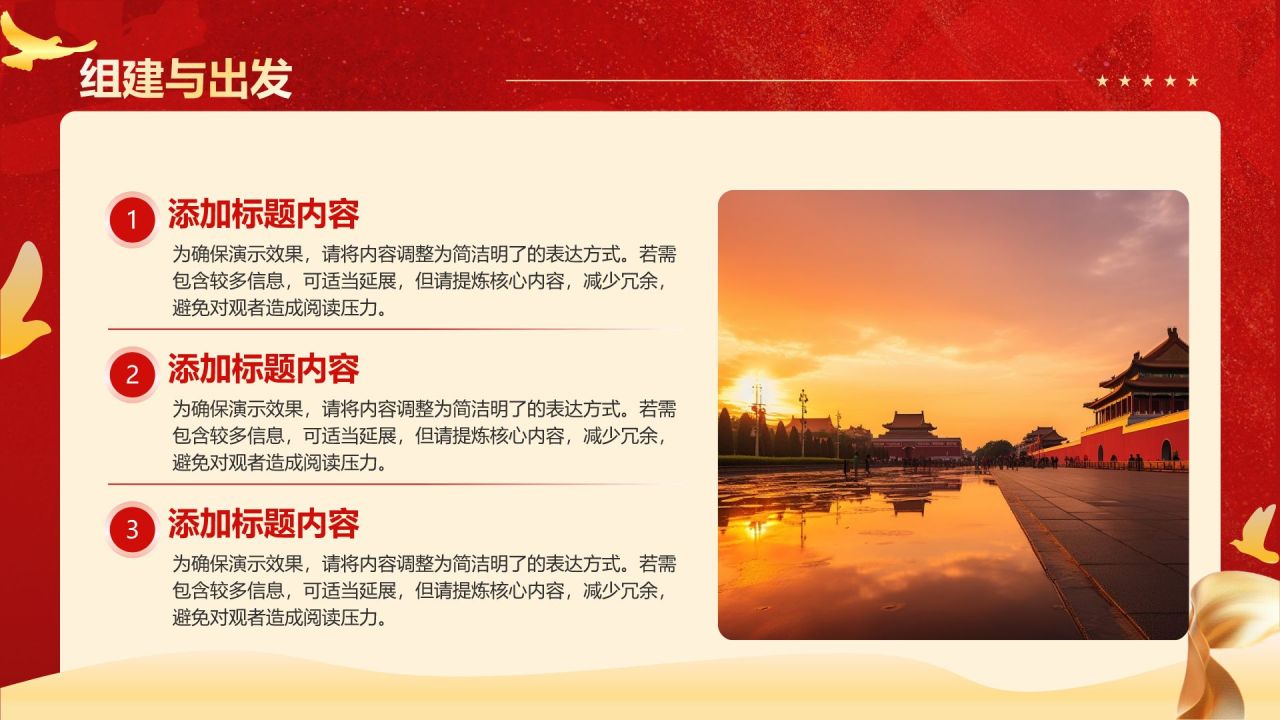 组建与出发

1 添加标题内容
为确保演示效果，请将内容调整为简洁明了的表达方式。若需包含较多信息，可适当延展，但请提炼核心内容，减少冗余，避免对观者造成阅读压力。

2 添加标题内容
为确保演示效果，请将内容调整为简洁明了的表达方式。若需包含较多信息，可适当延展，但请提炼核心内容，减少冗余，避免对观者造成阅读压力。

3 添加标题内容
为确保演示效果，请将内容调整为简洁明了的表达方式。若需包含较多信息，可适当延展，但请提炼核心内容，减少冗余，避免对观者造成阅读压力。